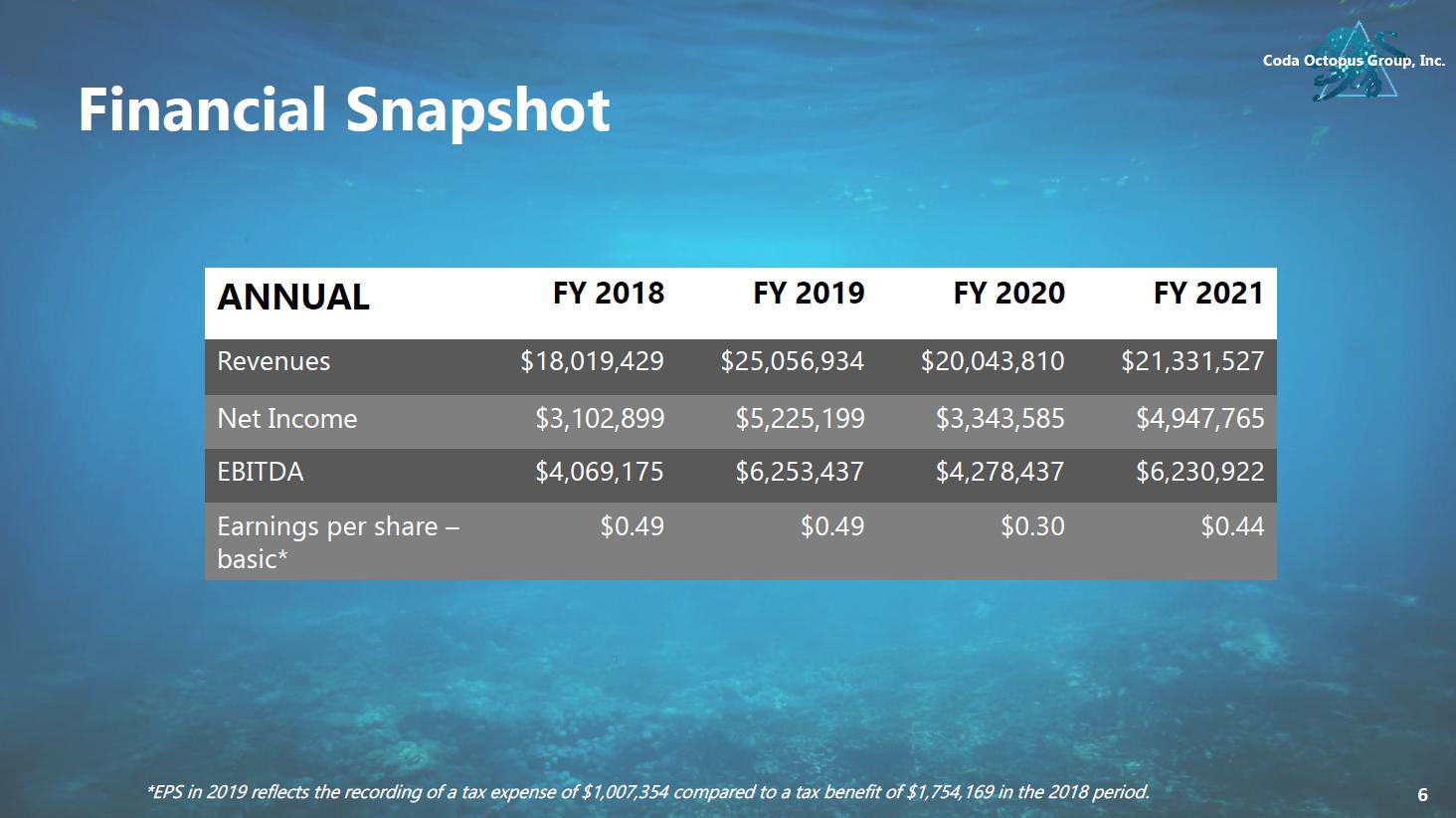 Coda Octopus Group, Inc.

Financial Snapshot

| ANNUAL | FY 2018 | FY 2019 | FY 2020 | FY 2021 |
|---|---|---|---|---|
| Revenues | \$18,019,429 | \$25,056,934 | \$20,043,810 | \$21,331,527 |
| Net Income | \$3,102,899 | \$5,225,199 | \$3,343,585 | \$4,947,765 |
| EBITDA | \$4,069,175 | \$6,253,437 | \$4,278,437 | \$6,230,922 |
| Earnings per share – basic* | \$0.49 | \$0.49 | \$0.30 | \$0.44 |

*EPS in 2019 reflects the recording of a tax expense of \$1,007,354 compared to a tax benefit of \$1,754,169 in the 2018 period.

6